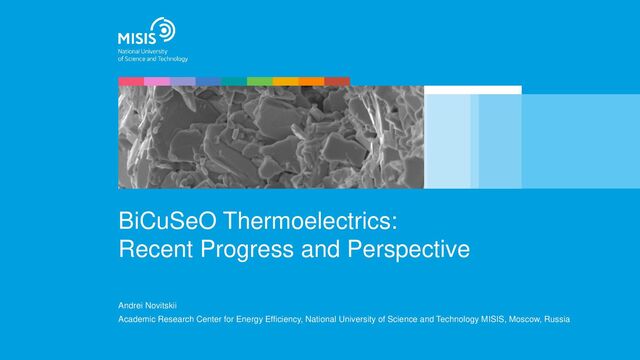 MISIS
National University
of Science and Technology

BiCuSeO Thermoelectrics:
Recent Progress and Perspective

Andrei Novitskii
Academic Research Center for Energy Efficiency, National University of Science and Technology MISIS, Moscow, Russia